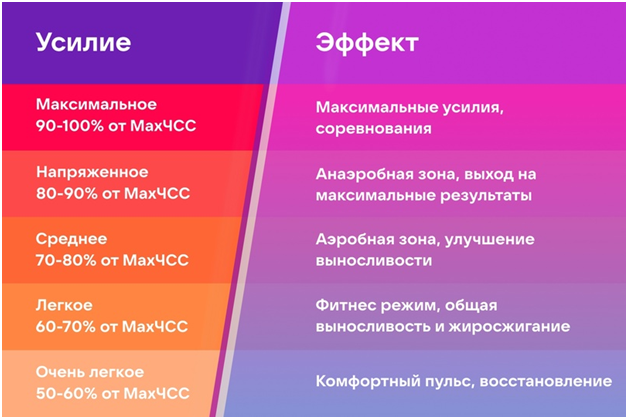 | Усилие | Эффект |
|---|---|
| Максимальное 90-100% от МахЧСС | Максимальные усилия, соревнования |
| Напряженное 80-90% от МахЧСС | Анаэробная зона, выход на максимальные результаты |
| Среднее 70-80% от МахЧСС | Аэробная зона, улучшение выносливости |
| Легкое 60-70% от МахЧСС | Фитнес режим, общая выносливость и жиросжигание |
| Очень легкое 50-60% от МахЧСС | Комфортный пульс, восстановление |